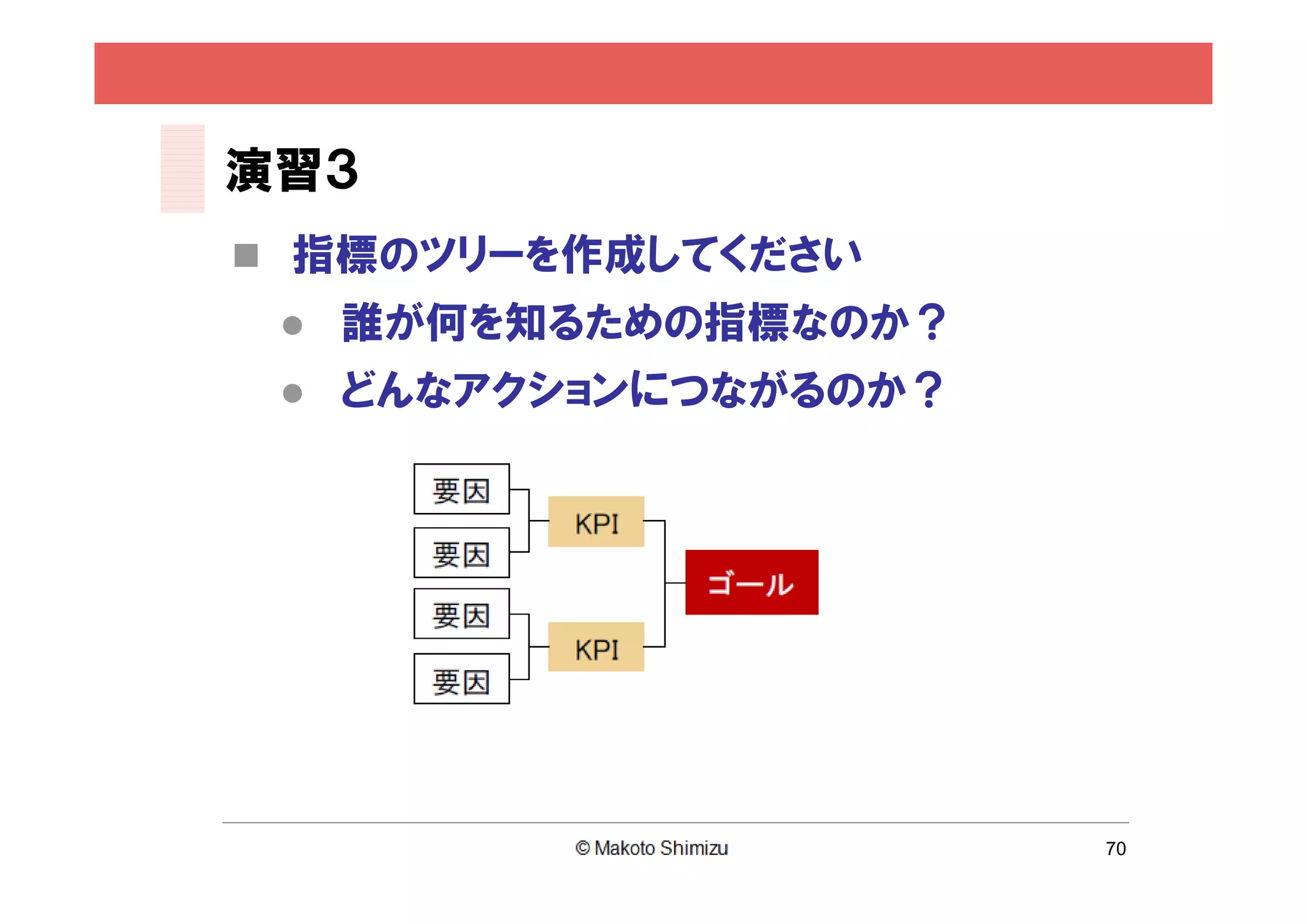 演習3

■ 指標のツリーを作成してください

● 誰が何を知るための指標なのか？

● どんなアクションにつながるのか？

要因
要因
要因
要因
KPI
KPI
ゴール

© Makoto Shimizu

70